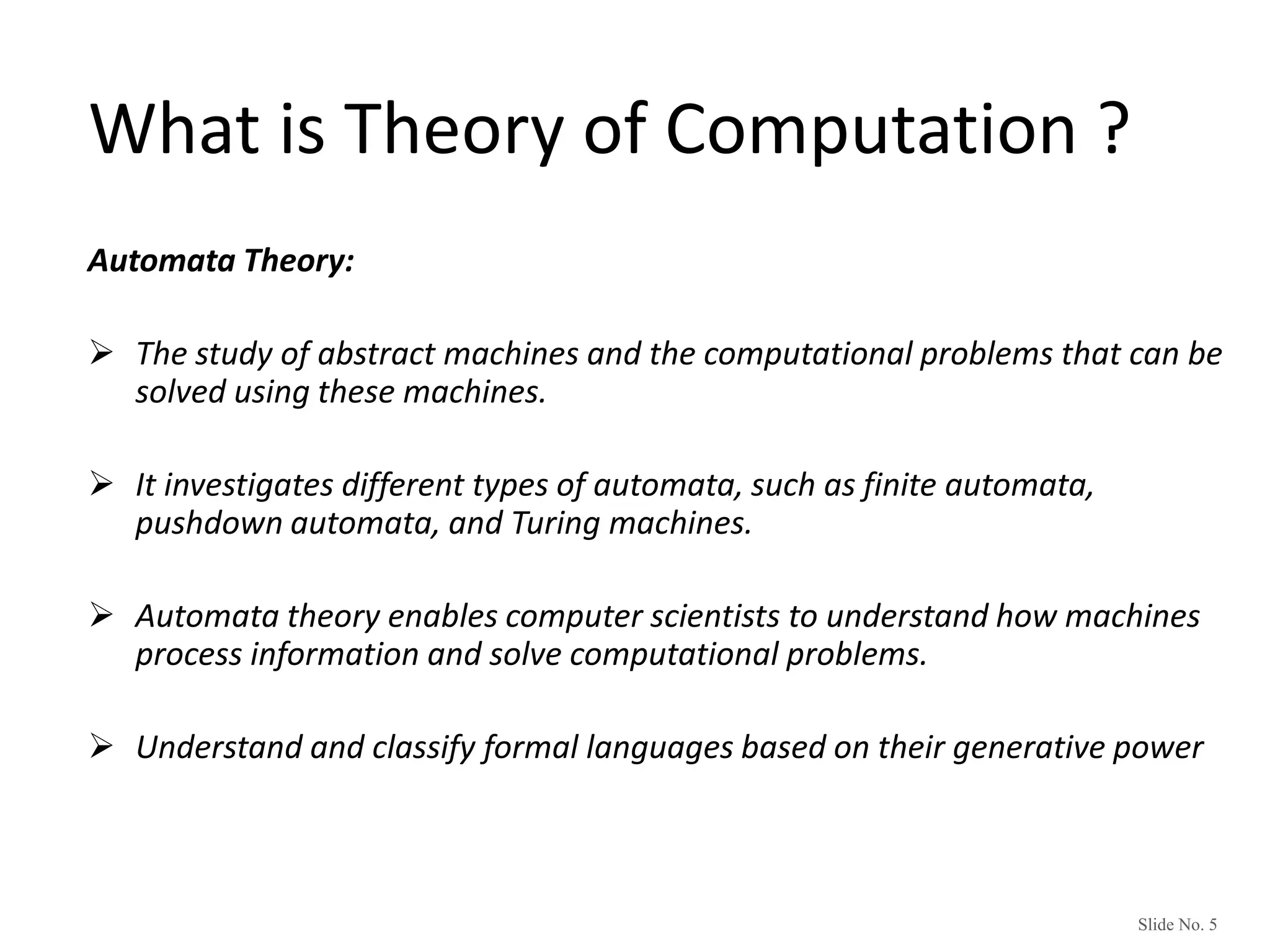 What is Theory of Computation ?

Automata Theory:

➢ The study of abstract machines and the computational problems that can be solved using these machines.

➢ It investigates different types of automata, such as finite automata, pushdown automata, and Turing machines.

➢ Automata theory enables computer scientists to understand how machines process information and solve computational problems.

➢ Understand and classify formal languages based on their generative power

Slide No. 5